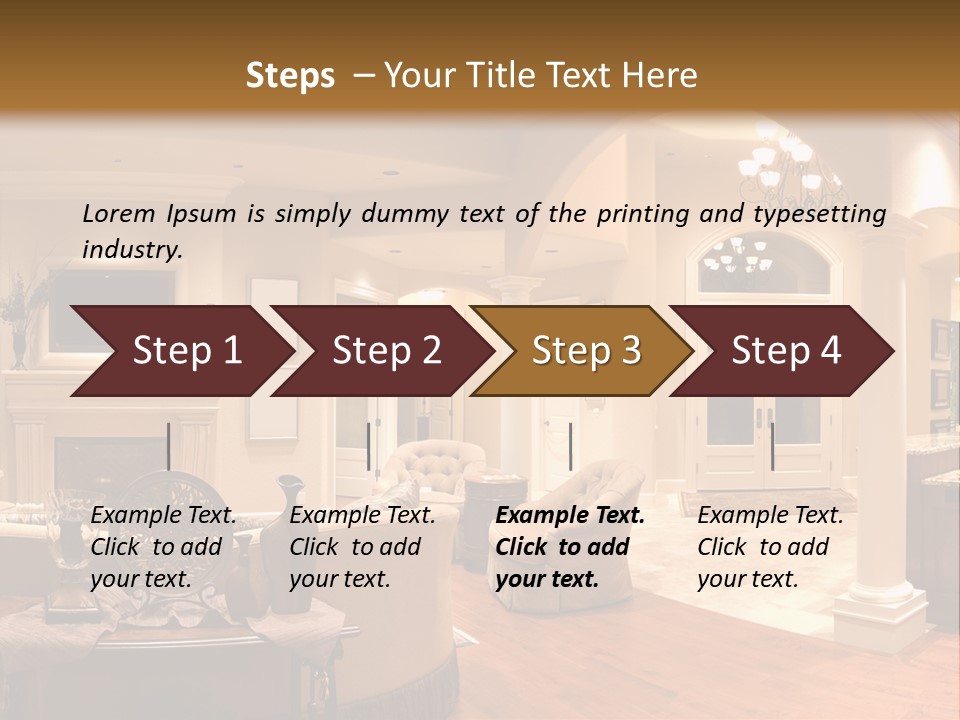 Steps – Your Title Text Here

Lorem Ipsum is simply dummy text of the printing and typesetting industry.

Step 1

Step 2

Step 3

Step 4

Example Text. Click to add your text.

Example Text. Click to add your text.

Example Text. Click to add your text.

Example Text. Click to add your text.